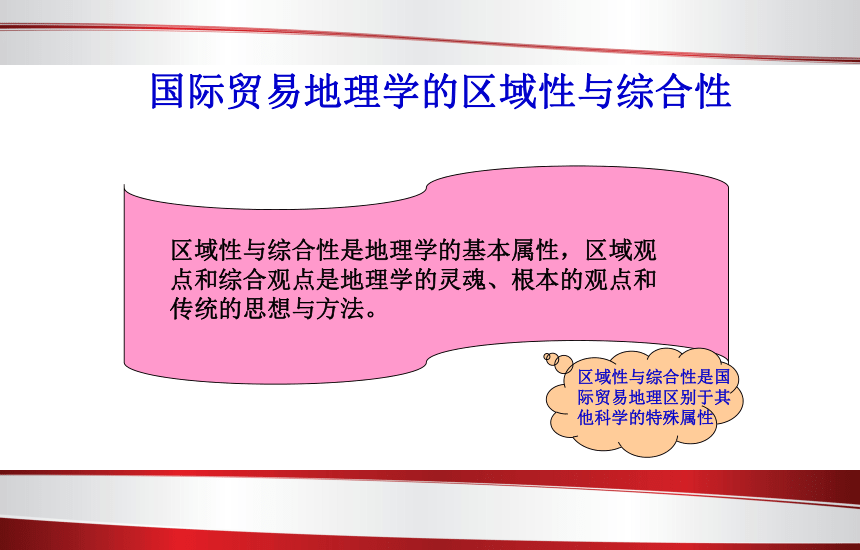 国际贸易地理学的区域性与综合性

区域性与综合性是地理学的基本属性，区域观点和综合观点是地理学的灵魂、根本的观点和传统的思想与方法。

区域性与综合性是国际贸易地理区别于其他科学的特殊属性